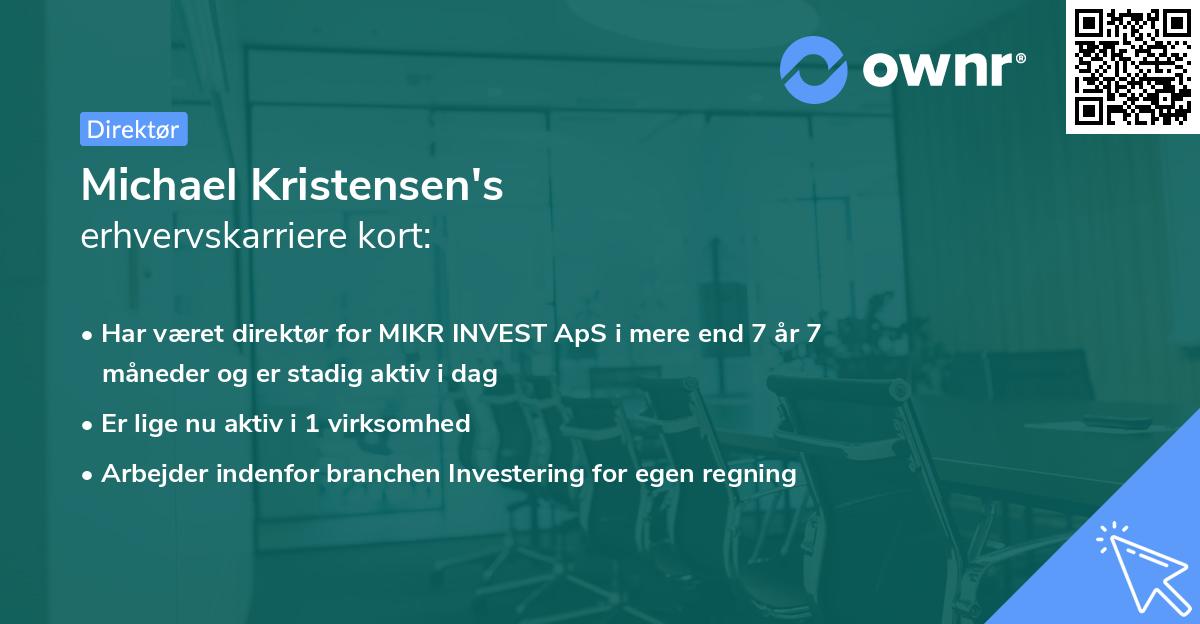 ownr®

Direktør

Michael Kristensen's
erhvervskarriere kort:

• Har været direktør for MIKR INVEST ApS i mere end 7 år 7 måneder og er stadig aktiv i dag
• Er lige nu aktiv i 1 virksomhed
• Arbejder indenfor branchen Investering for egen regning